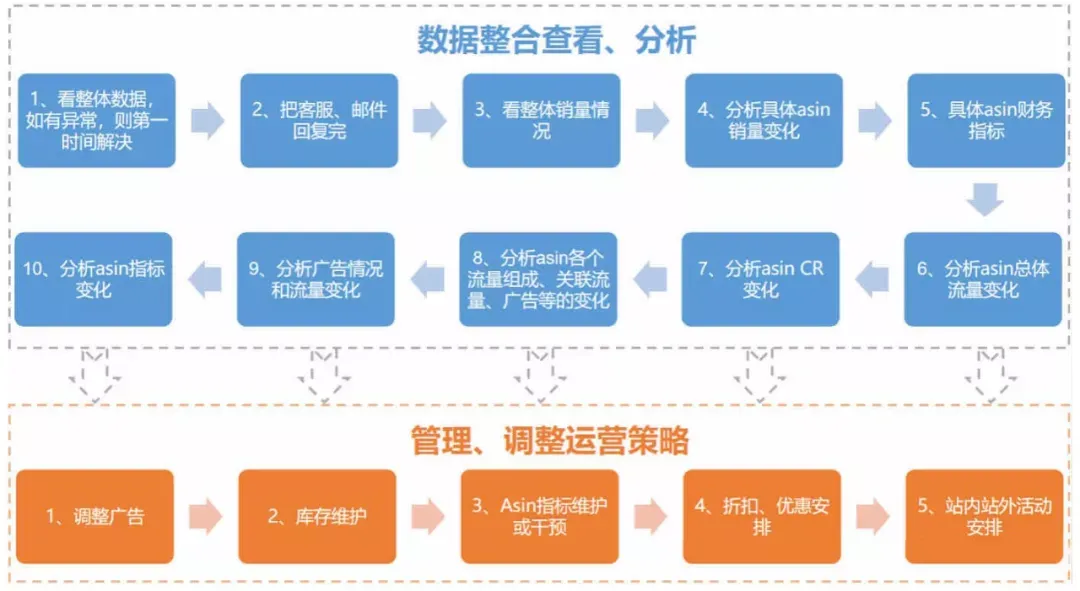 数据整合查看、分析

1、看整体数据，如有异常，则第一时间解决

2、把客服、邮件回复完

3、看整体销量情况

4、分析具体asin销量变化

5、具体asin财务指标

6、分析asin总体流量变化

7、分析asin CR变化

8、分析asin各个流量组成、关联流量、广告等的变化

9、分析广告情况和流量变化

10、分析asin指标变化

管理、调整运营策略

1、调整广告

2、库存维护

3、Asin指标维护或干预

4、折扣、优惠安排

5、站内站外活动安排